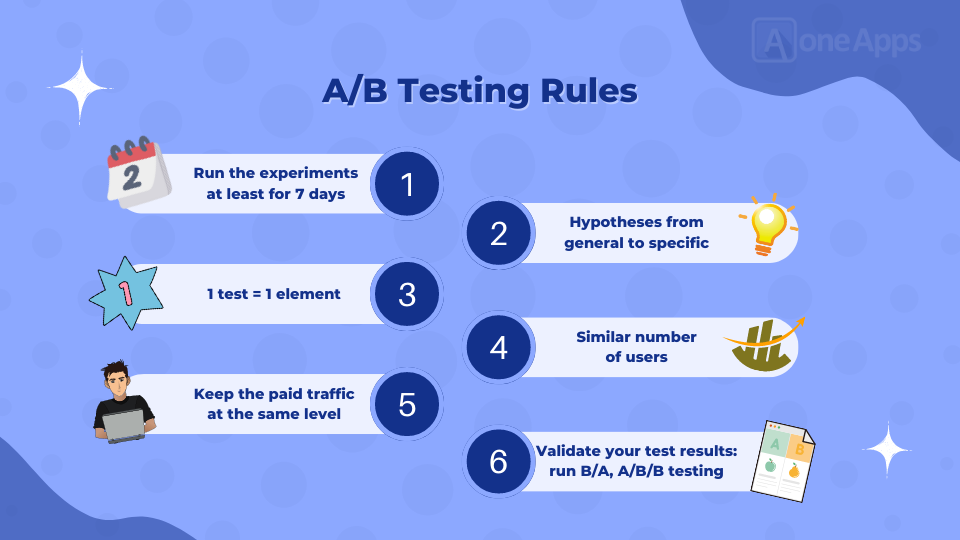 AoneApps

A/B Testing Rules

2

Run the experiments at least for 7 days

1

2

Hypotheses from general to specific

1

1 test = 1 element

3

4

Similar number of users

Keep the paid traffic at the same level

5

6

Validate your test results: run B/A, A/B/B testing

A B